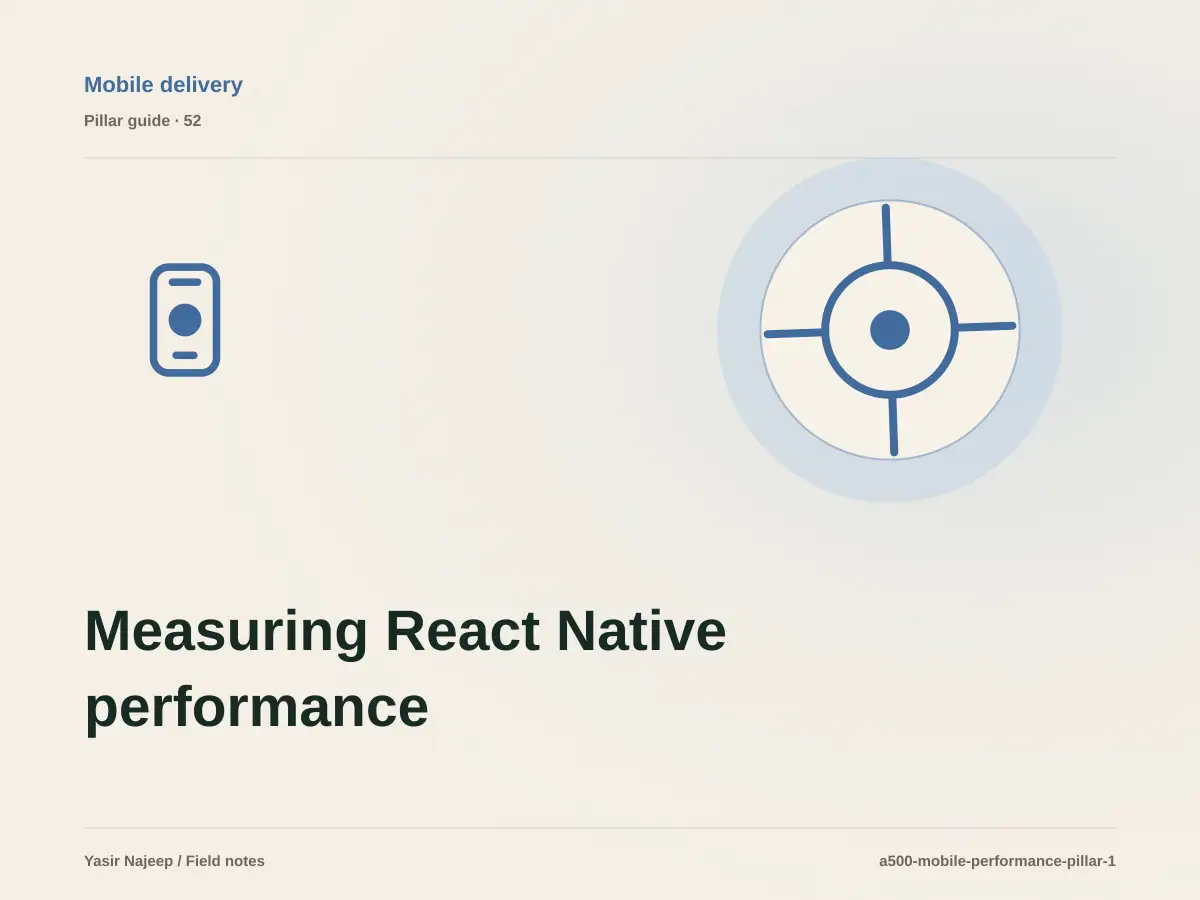 Mobile delivery

Pillar guide · 52

Measuring React Native performance

Yasir Najeep / Field notes

a500-mobile-performance-pillar-1